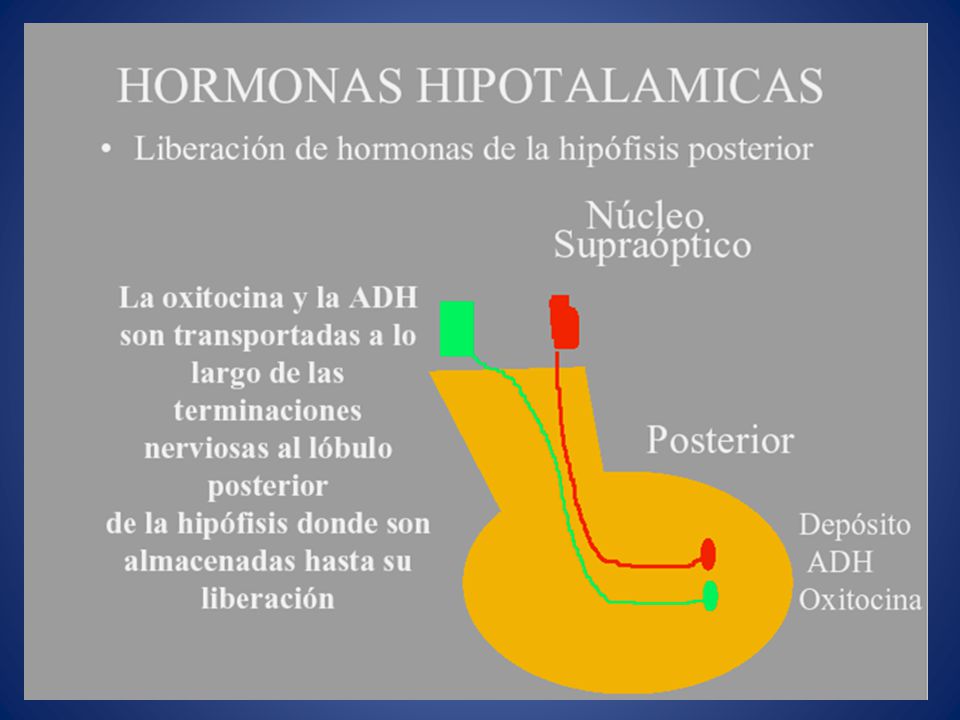 HORMONAS HIPOTALAMICAS

• Liberación de hormonas de la hipófisis posterior

Núcleo Supraóptico

La oxitocina y la ADH son transportadas a lo largo de las terminaciones nerviosas al lóbulo posterior de la hipófisis donde son almacenadas hasta su liberación

Posterior

Depósito
ADH
Oxitocina